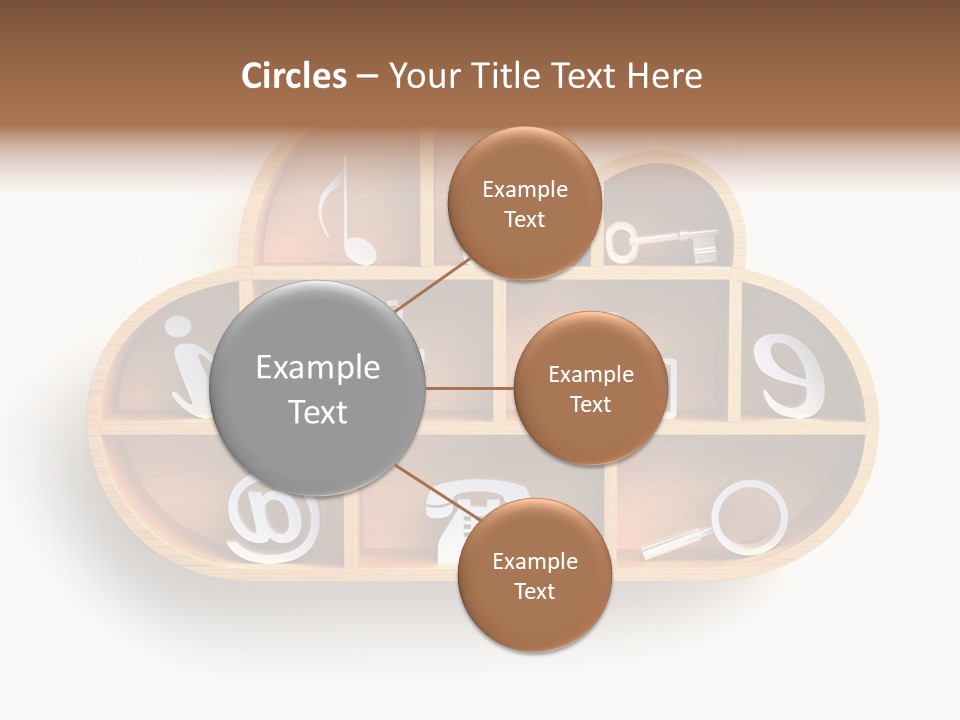 Circles – Your Title Text Here

Example Text

Example Text

Example Text

Example Text